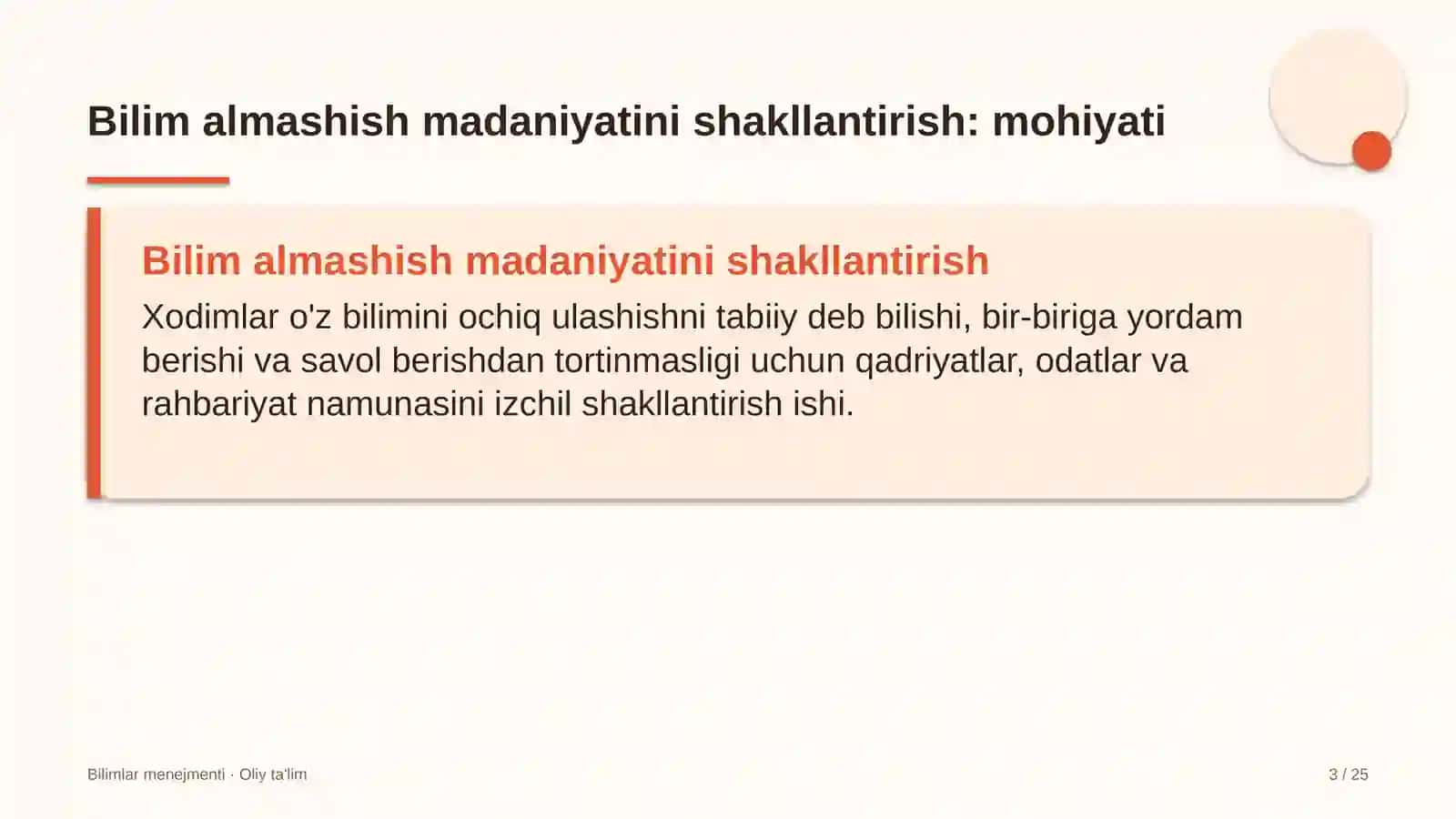 Bilim almashish madaniyatini shakllantirish: mohiyati

Bilim almashish madaniyatini shakllantirish

Xodimlar o'z bilimini ochiq ulashishni tabiiy deb bilishi, bir-biriga yordam berishi va savol berishdan tortinmasligi uchun qadriyatlar, odatlar va rahbariyat namunasini izchil shakllantirish ishi.

Bilimlar menejmenti · Oliy ta'lim

3 / 25